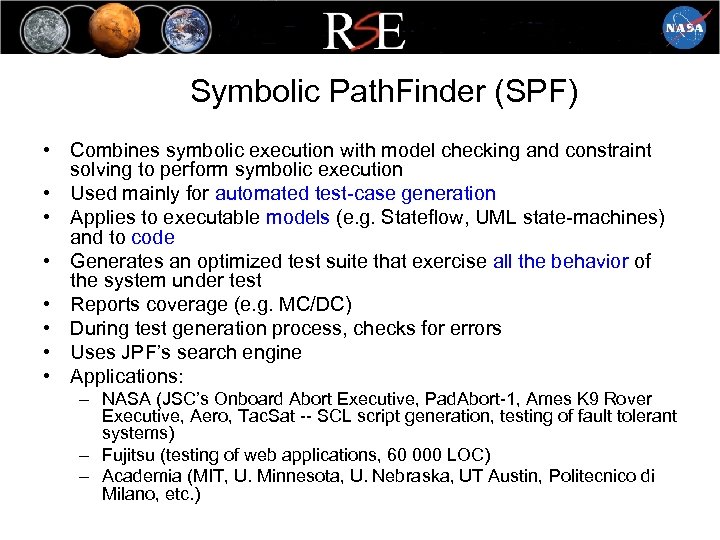 RSE

NASA

Symbolic PathFinder (SPF)

• Combines symbolic execution with model checking and constraint solving to perform symbolic execution
• Used mainly for automated test-case generation
• Applies to executable models (e.g. Stateflow, UML state-machines) and to code
• Generates an optimized test suite that exercise all the behavior of the system under test
• Reports coverage (e.g. MC/DC)
• During test generation process, checks for errors
• Uses JPF's search engine
• Applications:
– NASA (JSC's Onboard Abort Executive, PadAbort-1, Ames K9 Rover Executive, Aero, TacSat -- SCL script generation, testing of fault tolerant systems)
– Fujitsu (testing of web applications, 60 000 LOC)
– Academia (MIT, U. Minnesota, U. Nebraska, UT Austin, Politecnico di Milano, etc.)